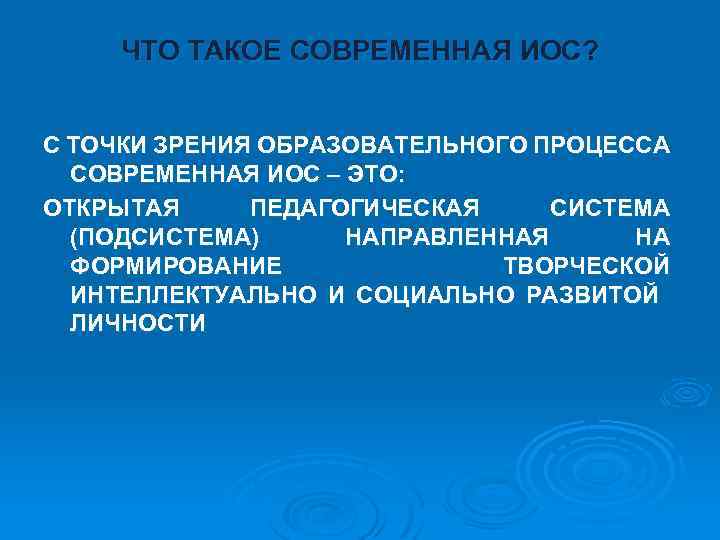 ЧТО ТАКОЕ СОВРЕМЕННАЯ ИОС?

С ТОЧКИ ЗРЕНИЯ ОБРАЗОВАТЕЛЬНОГО ПРОЦЕССА СОВРЕМЕННАЯ ИОС – ЭТО:

ОТКРЫТАЯ ПЕДАГОГИЧЕСКАЯ СИСТЕМА (ПОДСИСТЕМА) НАПРАВЛЕННАЯ НА ФОРМИРОВАНИЕ ТВОРЧЕСКОЙ ИНТЕЛЛЕКТУАЛЬНО И СОЦИАЛЬНО РАЗВИТОЙ ЛИЧНОСТИ